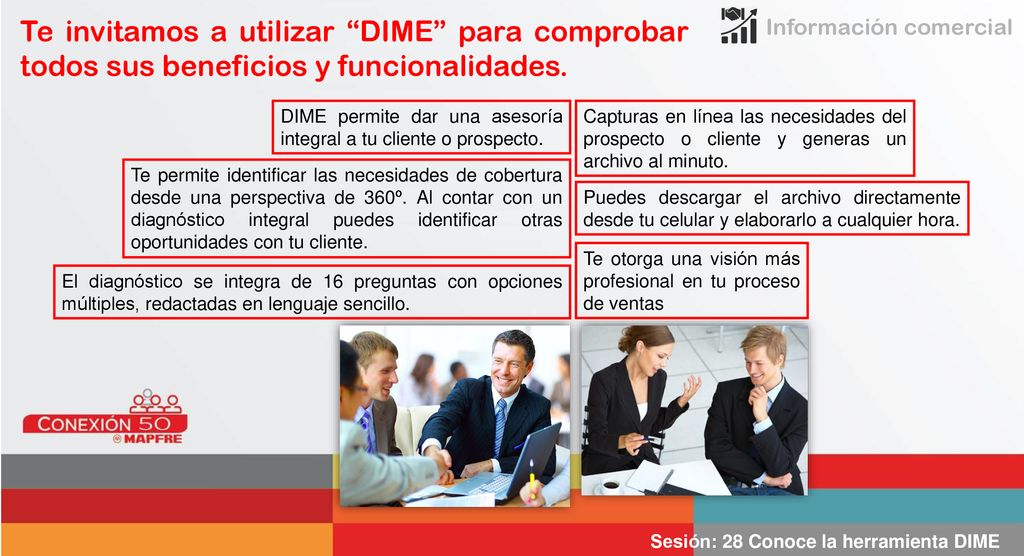 Te invitamos a utilizar “DIME” para comprobar todos sus beneficios y funcionalidades.

Información comercial

DIME permite dar una asesoría integral a tu cliente o prospecto.

Te permite identificar las necesidades de cobertura desde una perspectiva de 360º. Al contar con un diagnóstico integral puedes identificar otras oportunidades con tu cliente.

El diagnóstico se integra de 16 preguntas con opciones múltiples, redactadas en lenguaje sencillo.

Capturas en línea las necesidades del prospecto o cliente y generas un archivo al minuto.

Puedes descargar el archivo directamente desde tu celular y elaborarlo a cualquier hora.

Te otorga una visión más profesional en tu proceso de ventas

CONEXIÓN 50
MAPFRE

Sesión: 28 Conoce la herramienta DIME